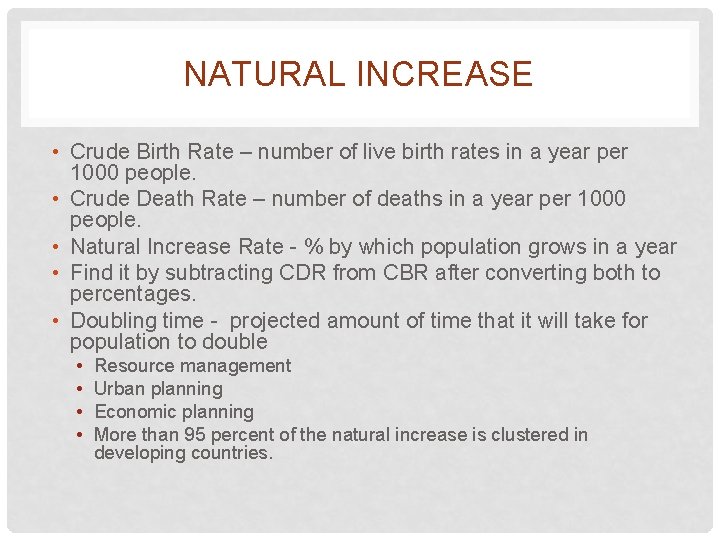 NATURAL INCREASE

• Crude Birth Rate – number of live birth rates in a year per 1000 people.
• Crude Death Rate – number of deaths in a year per 1000 people.
• Natural Increase Rate - % by which population grows in a year
• Find it by subtracting CDR from CBR after converting both to percentages.
• Doubling time - projected amount of time that it will take for population to double
  • Resource management
  • Urban planning
  • Economic planning
  • More than 95 percent of the natural increase is clustered in developing countries.